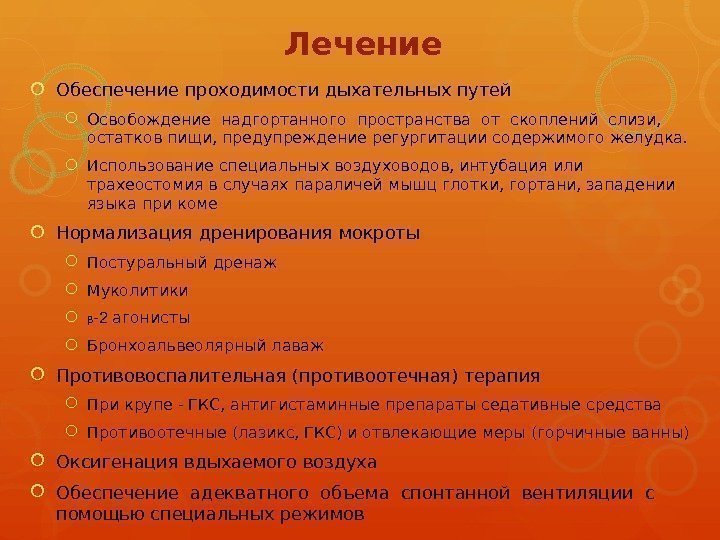 Лечение

Обеспечение проходимости дыхательных путей

Освобождение надгортанного пространства от скоплений слизи, остатков пищи, предупреждение регургитации содержимого желудка.

Использование специальных воздуховодов, интубация или трахеостомия в случаях параличей мышц глотки, гортани, западении языка при коме

Нормализация дренирования мокроты

Постуральный дренаж

Муколитики

β-2 агонисты

Бронхоальвеолярный лаваж

Противовоспалительная (противоотечная) терапия

При крупе - ГКС, антигистаминные препараты седативные средства

Противоотечные (лазикс, ГКС) и отвлекающие меры (горчичные ванны)

Оксигенация вдыхаемого воздуха

Обеспечение адекватного объема спонтанной вентиляции с помощью специальных режимов